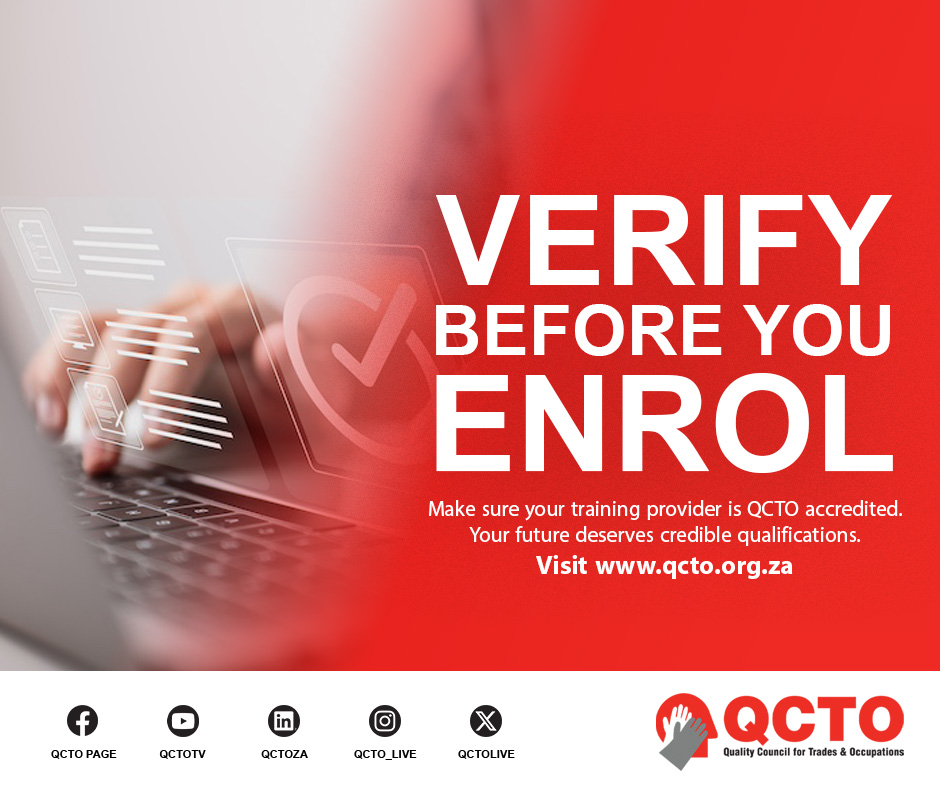 VERIFY
BEFORE YOU
ENROL

Make sure your training provider is QCTO accredited. Your future deserves credible qualifications.

Visit www.qcto.org.za

QCTO PAGE
QCTOTV
QCTOZA
QCTO_LIVE
QCTOLIVE

QCTO
Quality Council for Trades & Occupations